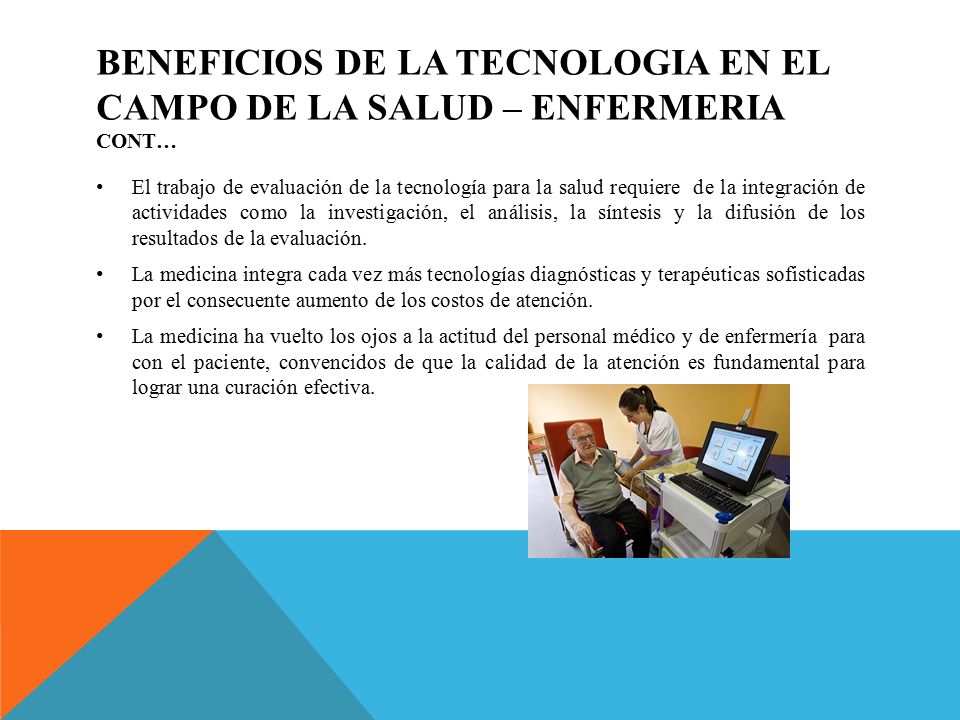 BENEFICIOS DE LA TECNOLOGIA EN EL CAMPO DE LA SALUD – ENFERMERIA
CONT…

• El trabajo de evaluación de la tecnología para la salud requiere de la integración de actividades como la investigación, el análisis, la síntesis y la difusión de los resultados de la evaluación.

• La medicina integra cada vez más tecnologías diagnósticas y terapéuticas sofisticadas por el consecuente aumento de los costos de atención.

• La medicina ha vuelto los ojos a la actitud del personal médico y de enfermería para con el paciente, convencidos de que la calidad de la atención es fundamental para lograr una curación efectiva.